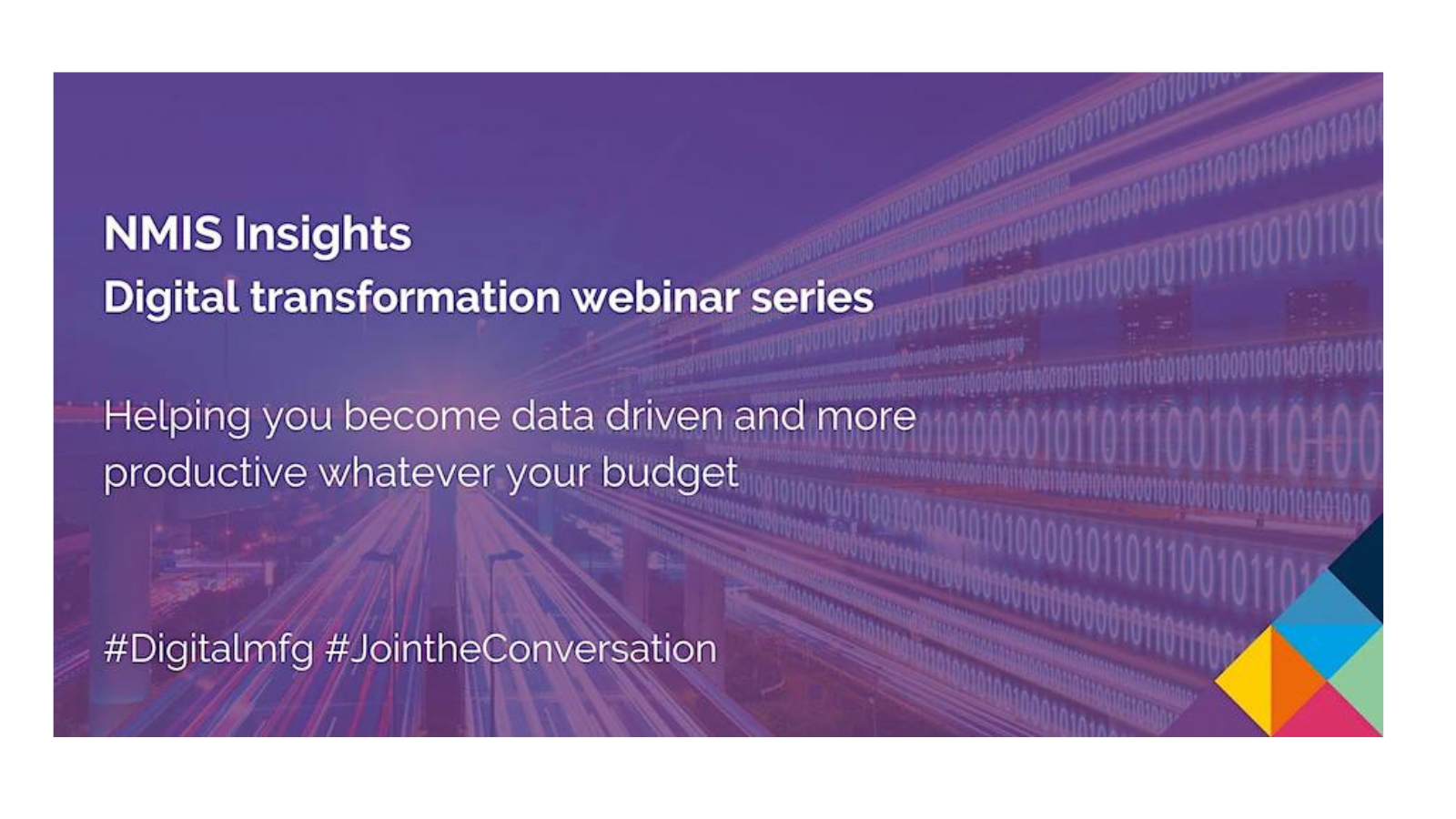 NMIS Insights
Digital transformation webinar series

Helping you become data driven and more productive whatever your budget

#Digitalmfg #JointheConversation